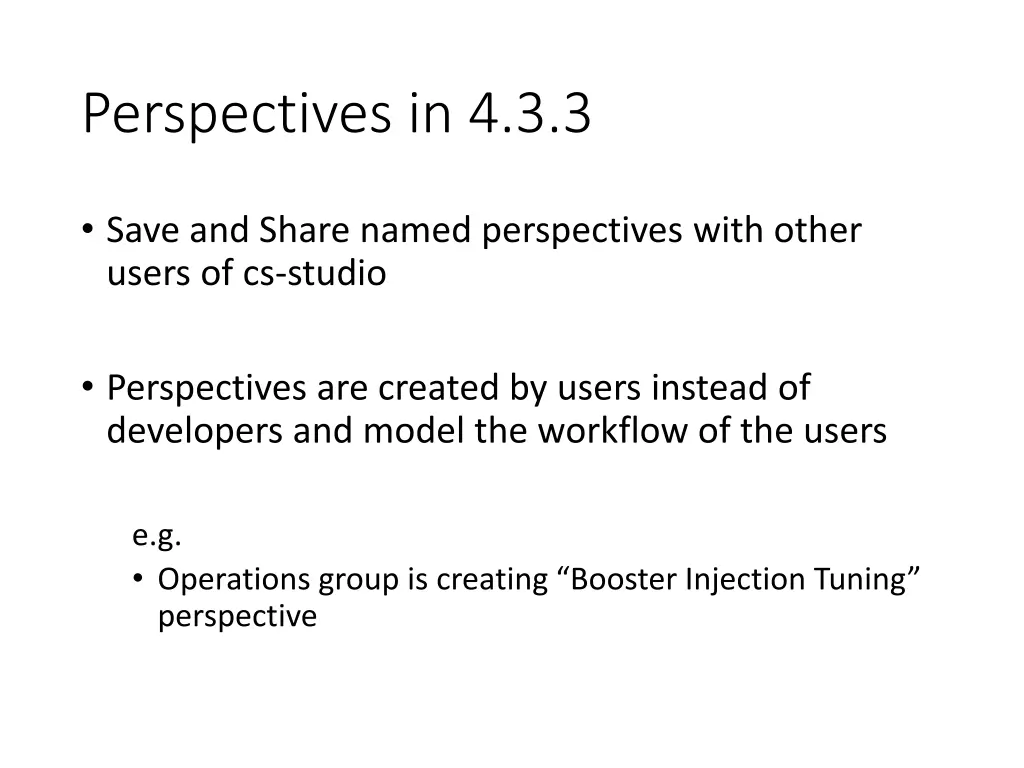 Perspectives in 4.3.3

• Save and Share named perspectives with other users of cs-studio

• Perspectives are created by users instead of developers and model the workflow of the users

e.g.

• Operations group is creating “Booster Injection Tuning” perspective